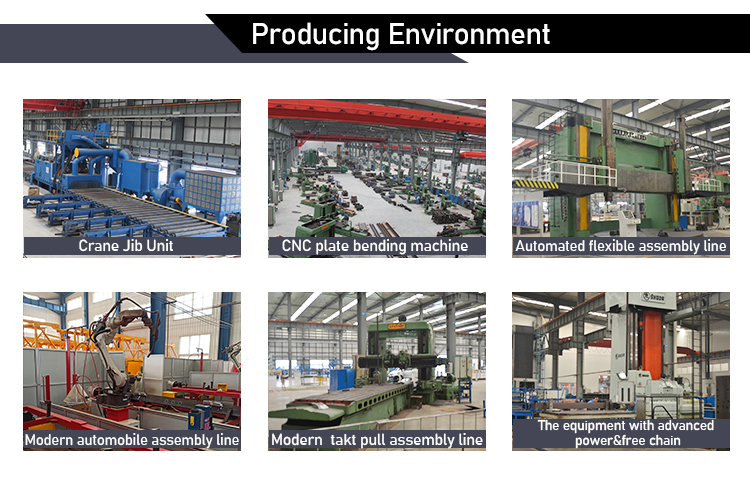 Producing Environment

Crane Jib Unit

CNC plate bending machine

Automated flexible assembly line

Modern automobile assembly line

Modern takt pull assembly line

The equipment with advanced power&free chain